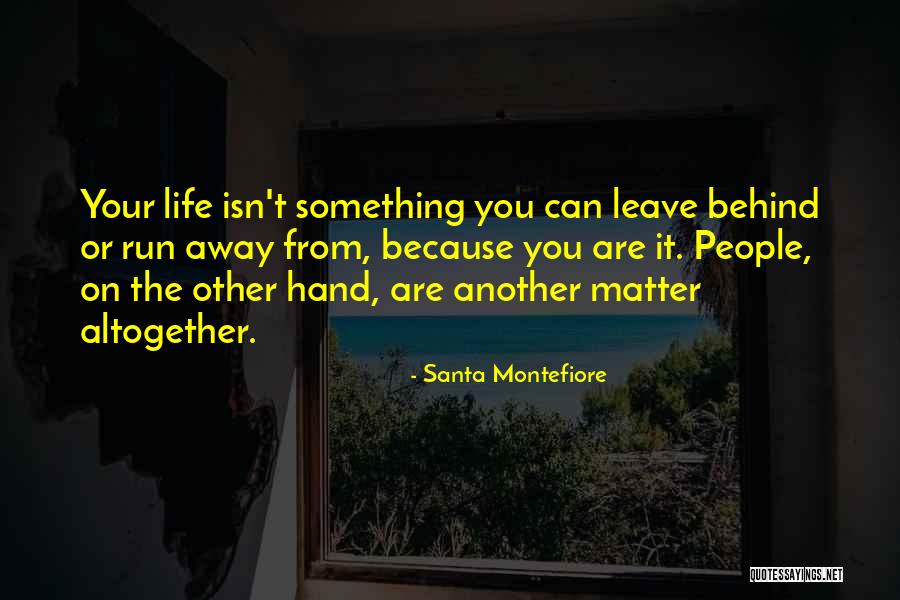 Your life isn't something you can leave behind or run away from, because you are it. People, on the other hand, are another matter altogether.

- Santa Montefiore

QUOTESSAYINGS.NET